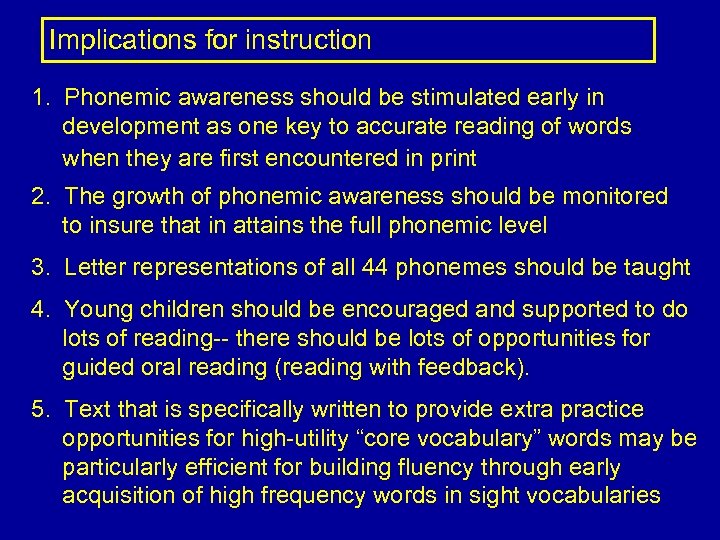 Implications for instruction

1. Phonemic awareness should be stimulated early in development as one key to accurate reading of words when they are first encountered in print

2. The growth of phonemic awareness should be monitored to insure that in attains the full phonemic level

3. Letter representations of all 44 phonemes should be taught

4. Young children should be encouraged and supported to do lots of reading-- there should be lots of opportunities for guided oral reading (reading with feedback).

5. Text that is specifically written to provide extra practice opportunities for high-utility “core vocabulary” words may be particularly efficient for building fluency through early acquisition of high frequency words in sight vocabularies